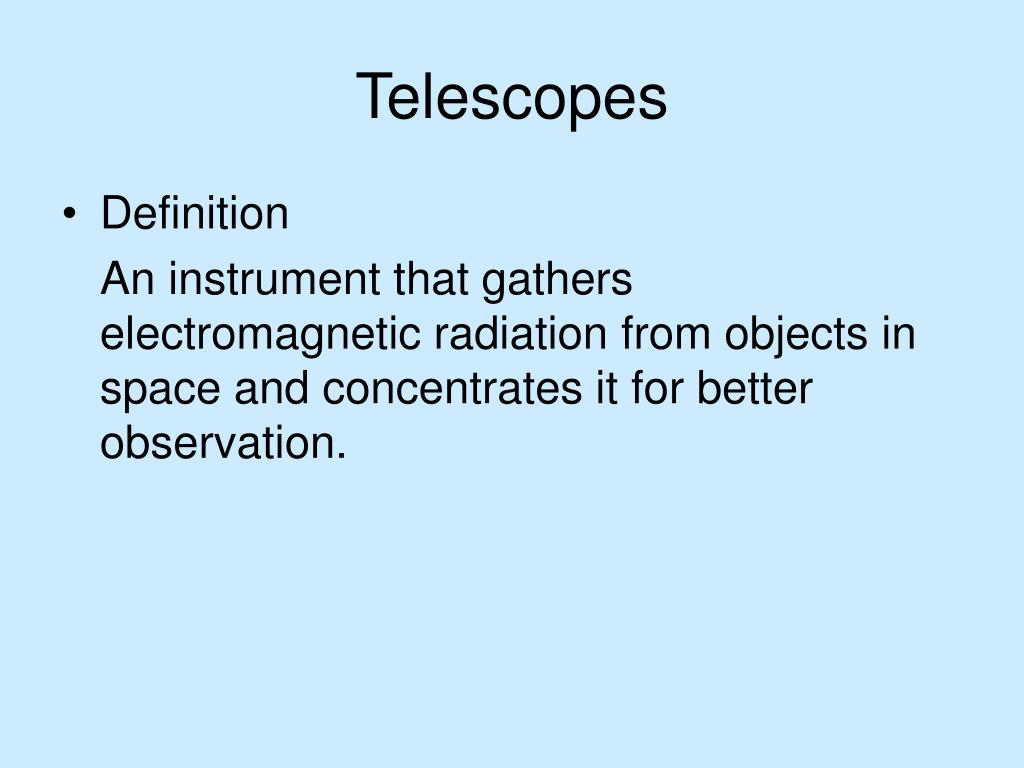 Telescopes

• Definition

An instrument that gathers electromagnetic radiation from objects in space and concentrates it for better observation.